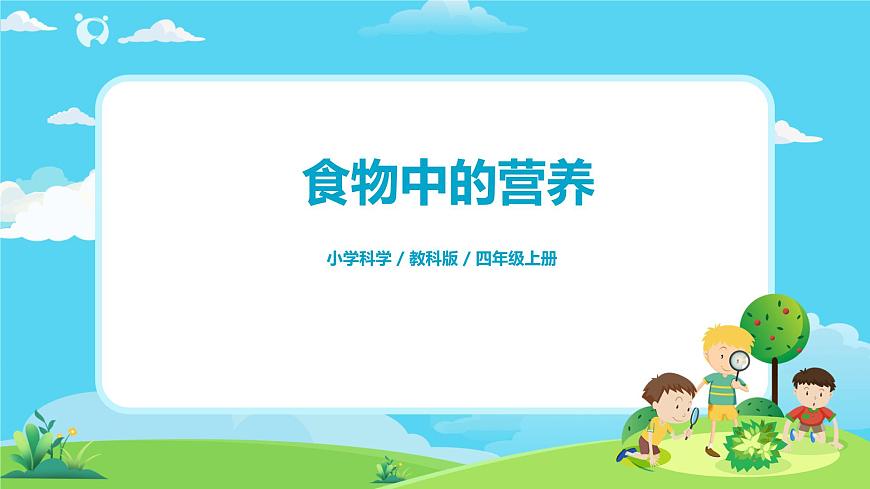 食物中的营养

小学科学 / 教科版 / 四年级上册